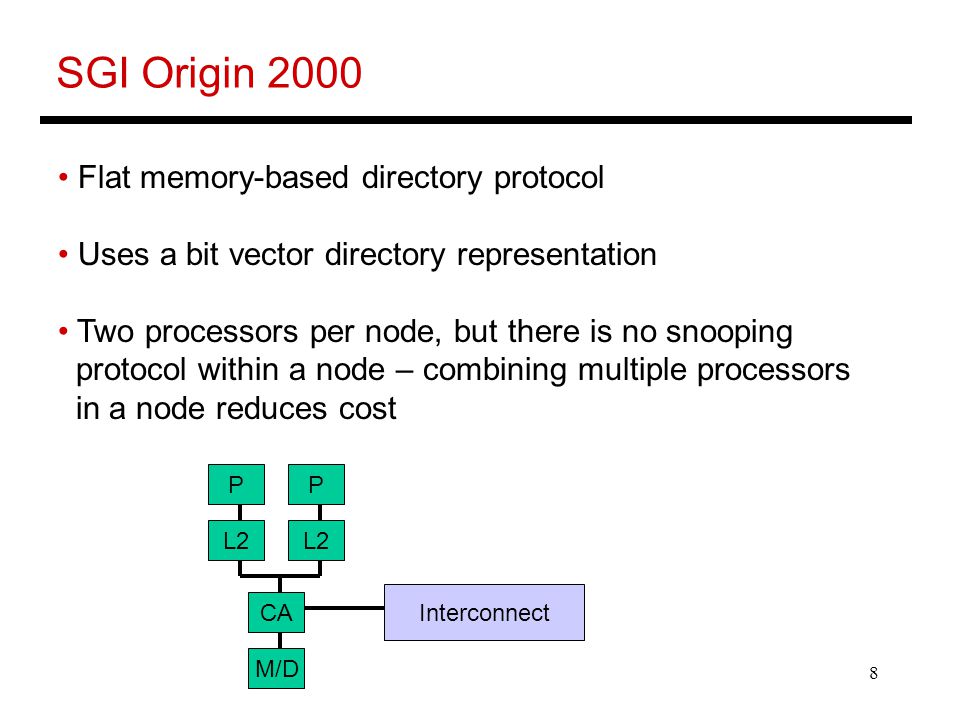 SGI Origin 2000

• Flat memory-based directory protocol

• Uses a bit vector directory representation

• Two processors per node, but there is no snooping protocol within a node – combining multiple processors in a node reduces cost

P P

L2 L2

CA

Interconnect

M/D

8